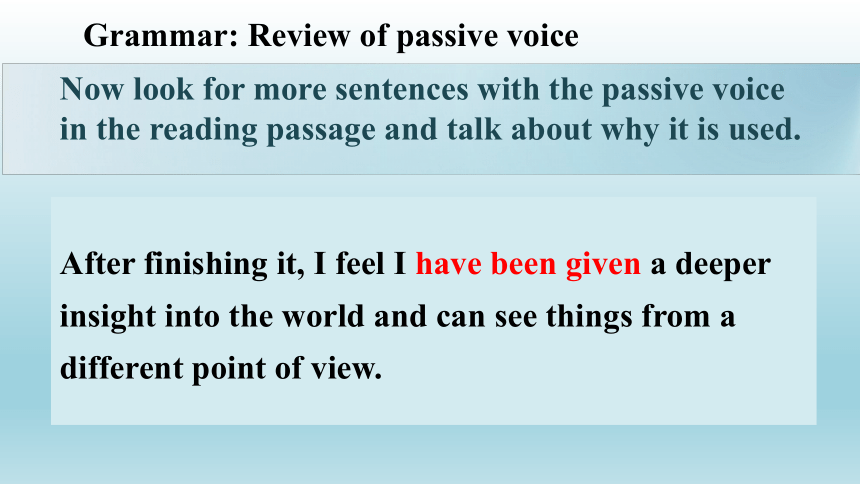 Grammar: Review of passive voice

Now look for more sentences with the passive voice in the reading passage and talk about why it is used.

After finishing it, I feel I have been given a deeper insight into the world and can see things from a different point of view.